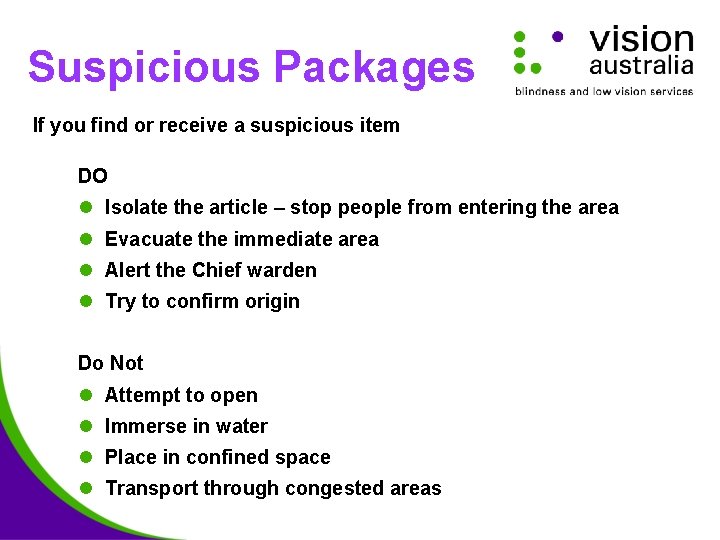 Suspicious Packages

vision
australia
blindness and low vision services

If you find or receive a suspicious item

DO

- Isolate the article – stop people from entering the area
- Evacuate the immediate area
- Alert the Chief warden
- Try to confirm origin

Do Not

- Attempt to open
- Immerse in water
- Place in confined space
- Transport through congested areas